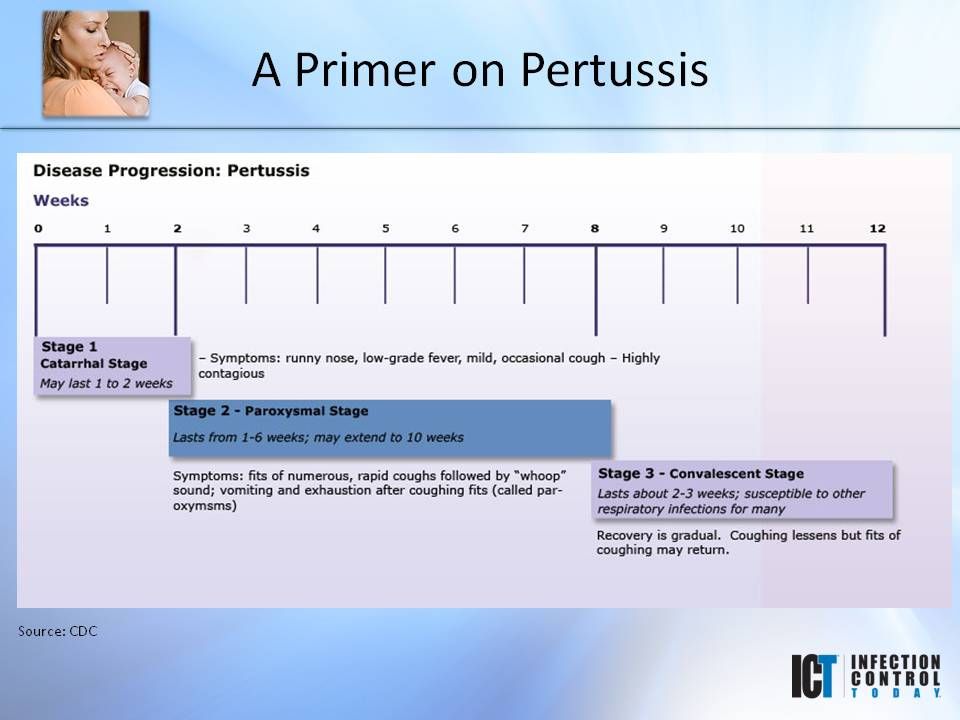 A Primer on Pertussis

Disease Progression: Pertussis

Weeks

0 1 2 3 4 5 6 7 8 9 10 11 12

Stage 1
Catarrhal Stage
May last 1 to 2 weeks

– Symptoms: runny nose, low-grade fever, mild, occasional cough – Highly contagious

Stage 2 - Paroxysmal Stage
Lasts from 1-6 weeks; may extend to 10 weeks

Symptoms: fits of numerous, rapid coughs followed by "whoop" sound; vomiting and exhaustion after coughing fits (called paroxymsms)

Stage 3 - Convalescent Stage
Lasts about 2-3 weeks; susceptible to other respiratory infections for many

Recovery is gradual. Coughing lessens but fits of coughing may return.

Source: CDC

ICT INFECTION CONTROL TODAY